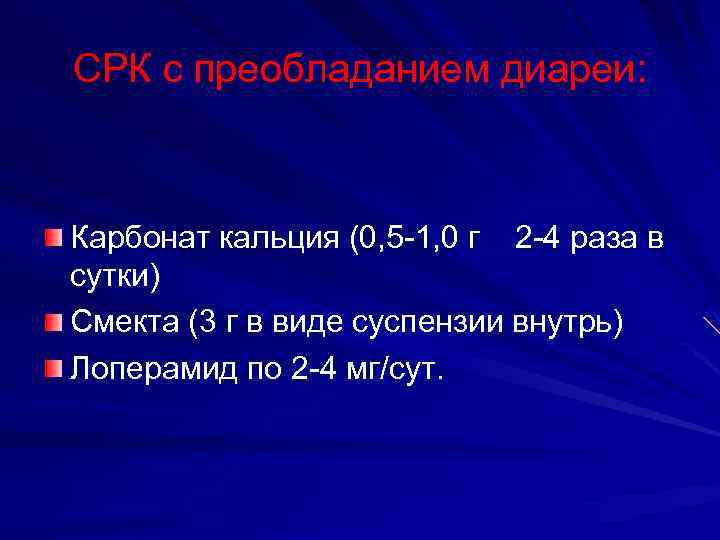 СРК с преобладанием диареи:

Карбонат кальция (0,5-1,0 г 2-4 раза в сутки)

Смекта (3 г в виде суспензии внутрь)

Лоперамид по 2-4 мг/сут.